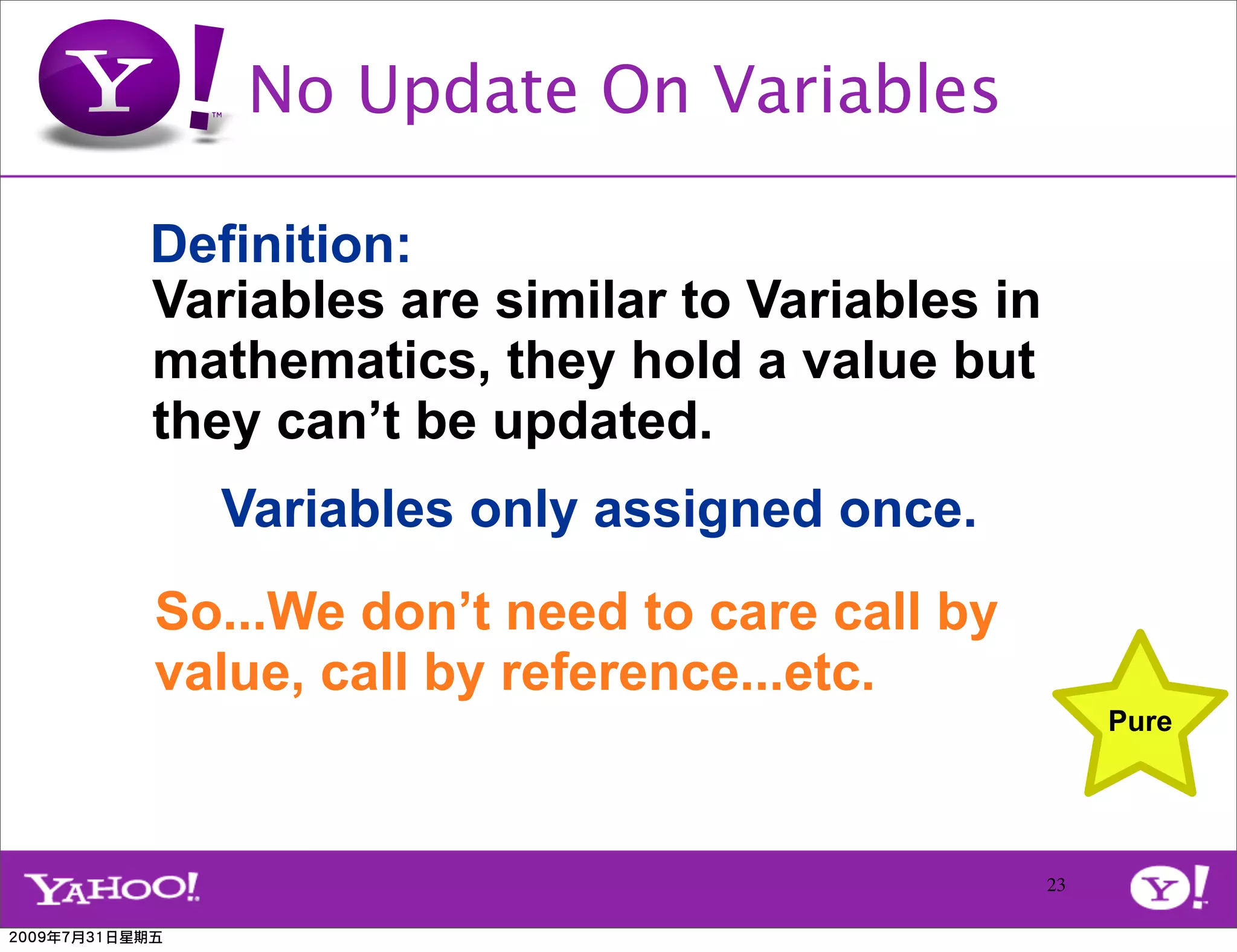 Y!™ No Update On Variables

Definition:
Variables are similar to Variables in mathematics, they hold a value but they can’t be updated.

Variables only assigned once.

So...We don’t need to care call by value, call by reference...etc.

Pure

YAHOO!

23

Y!

2009年7月31日星期五